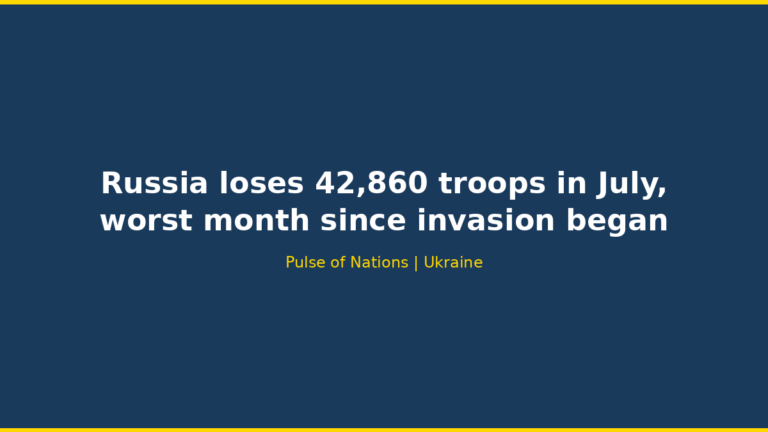 Russia loses 42,860 troops in July, worst month since invasion began

Pulse of Nations | Ukraine